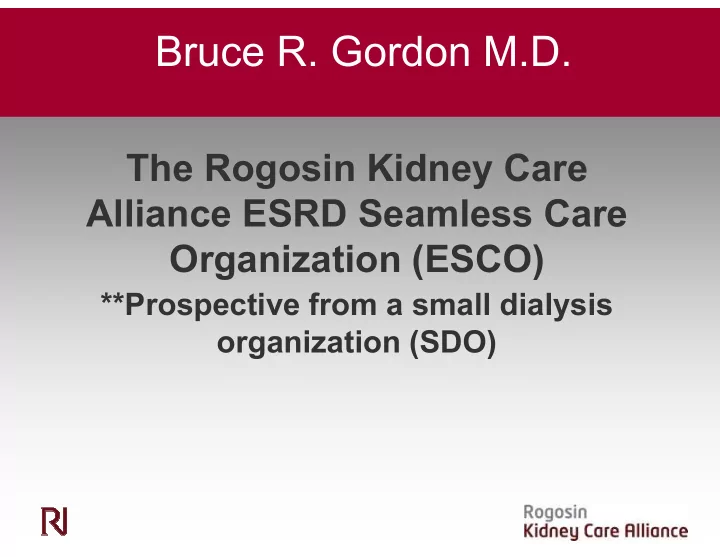 Bruce R. Gordon M.D.

The Rogosin Kidney Care Alliance ESRD Seamless Care Organization (ESCO)
**Prospective from a small dialysis organization (SDO)

RI

Rogosin
Kidney Care Alliance